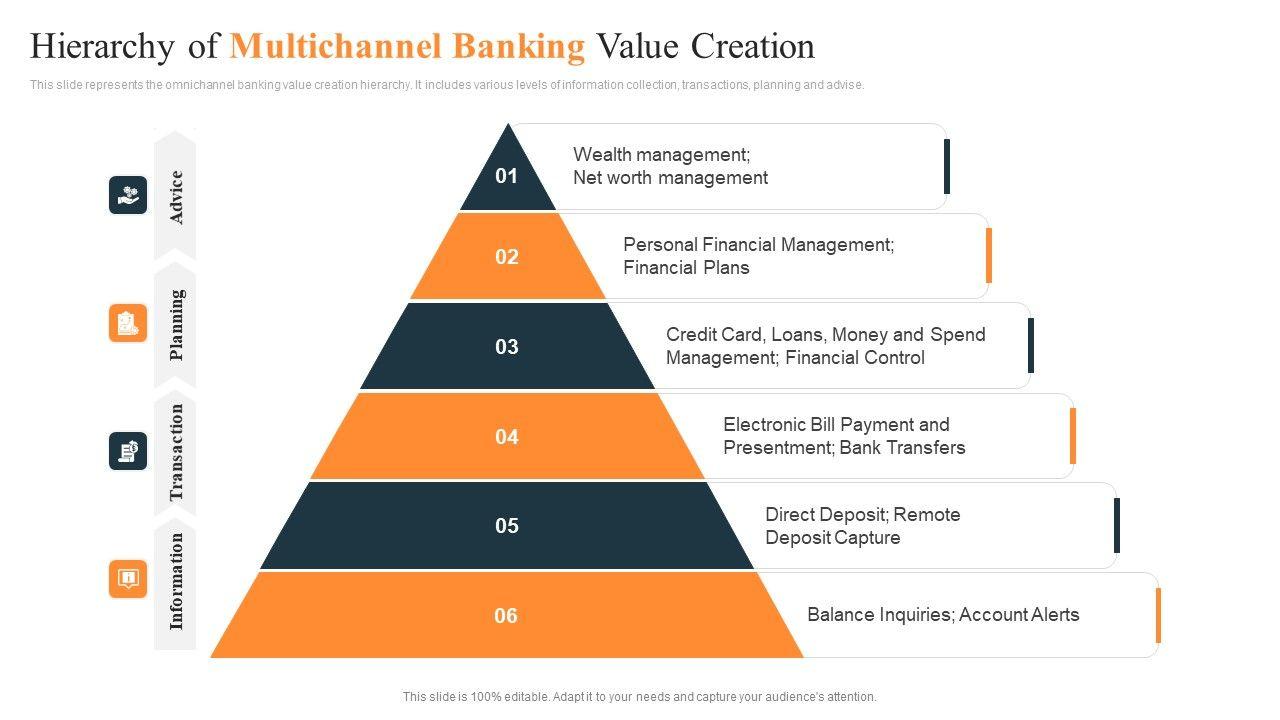 Hierarchy of Multichannel Banking Value Creation

This slide represents the omnichannel banking value creation hierarchy. It includes various levels of information collection, transactions, planning and advise.

Advice

Planning

Transaction

Information

01 Wealth management; Net worth management

02 Personal Financial Management; Financial Plans

03 Credit Card, Loans, Money and Spend Management; Financial Control

04 Electronic Bill Payment and Presentment; Bank Transfers

05 Direct Deposit; Remote Deposit Capture

06 Balance Inquiries; Account Alerts

This slide is 100% editable. Adapt it to your needs and capture your audience's attention.